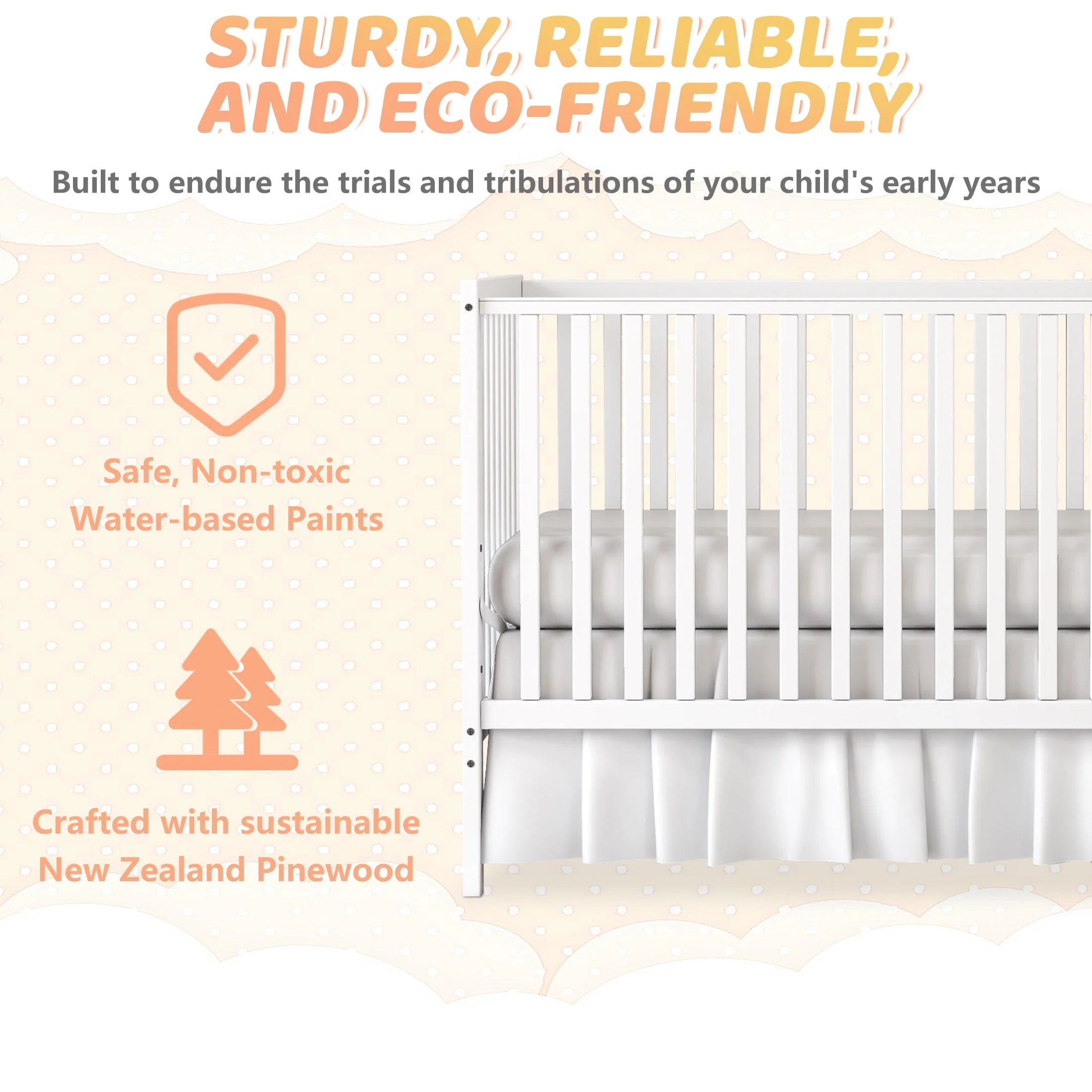 STURDY, RELIABLE, AND ECO-FRIENDLY

Built to endure the trials and tribulations of your child's early years

Safe, Non-toxic Water-based Paints

Crafted with sustainable New Zealand Pinewood